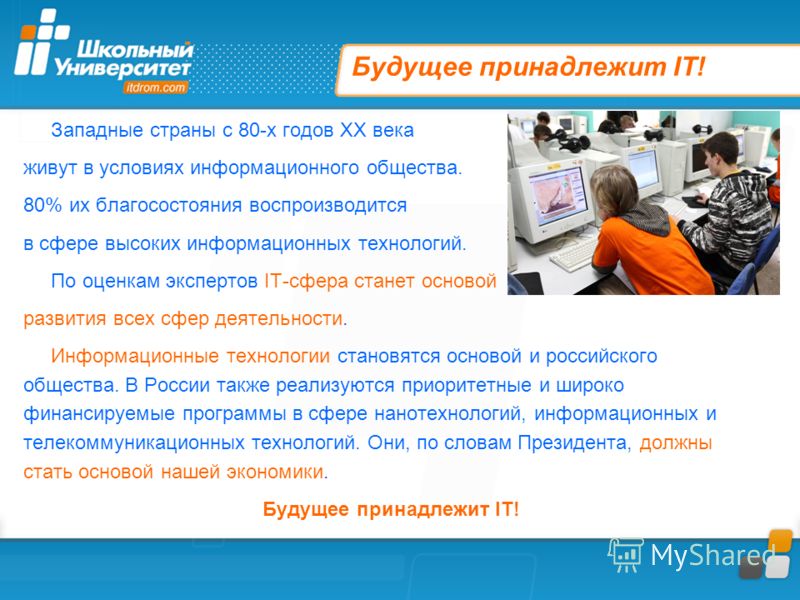 Школьный Университет
itdrom.com

Будущее принадлежит IT!

Западные страны с 80-х годов XX века живут в условиях информационного общества. 80% их благосостояния воспроизводится в сфере высоких информационных технологий.

По оценкам экспертов IT-сфера станет основой развития всех сфер деятельности.

Информационные технологии становятся основой и российского общества. В России также реализуются приоритетные и широко финансируемые программы в сфере нанотехнологий, информационных и телекоммуникационных технологий. Они, по словам Президента, должны стать основой нашей экономики.

Будущее принадлежит IT!

MyShared